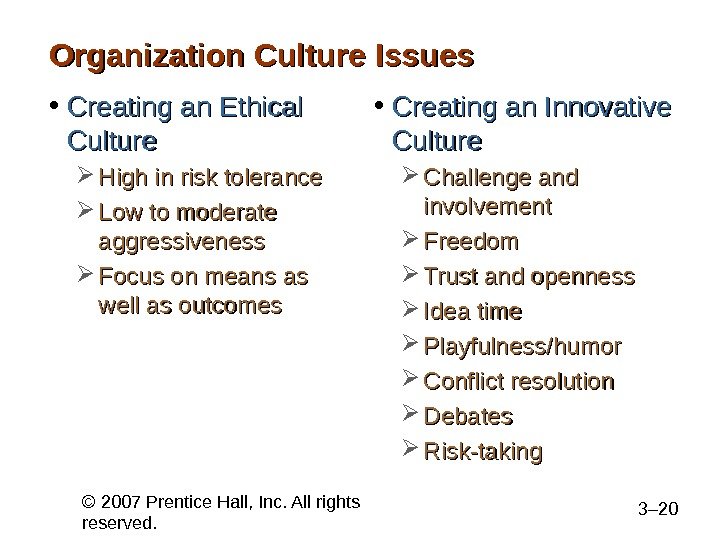 Organization Culture Issues

• Creating an Ethical Culture
➢ High in risk tolerance
➢ Low to moderate aggressiveness
➢ Focus on means as well as outcomes

• Creating an Innovative Culture
➢ Challenge and involvement
➢ Freedom
➢ Trust and openness
➢ Idea time
➢ Playfulness/humor
➢ Conflict resolution
➢ Debates
➢ Risk-taking

© 2007 Prentice Hall, Inc. All rights reserved.

3–20